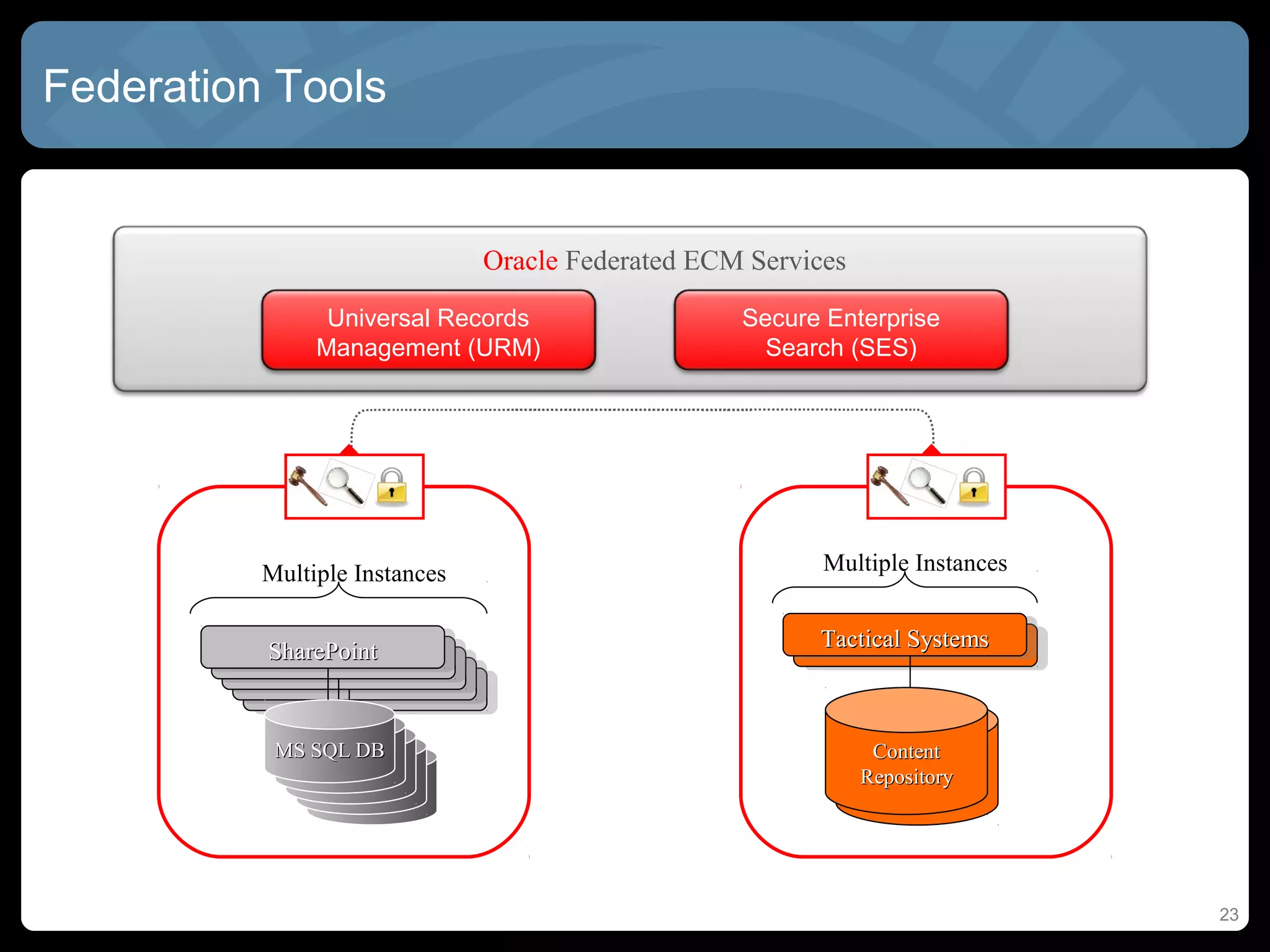 Federation Tools

Oracle Federated ECM Services

Universal Records Management (URM)

Secure Enterprise Search (SES)

Multiple Instances

SharePoint

MS SQL DB

Multiple Instances

Tactical Systems

Content Repository

23